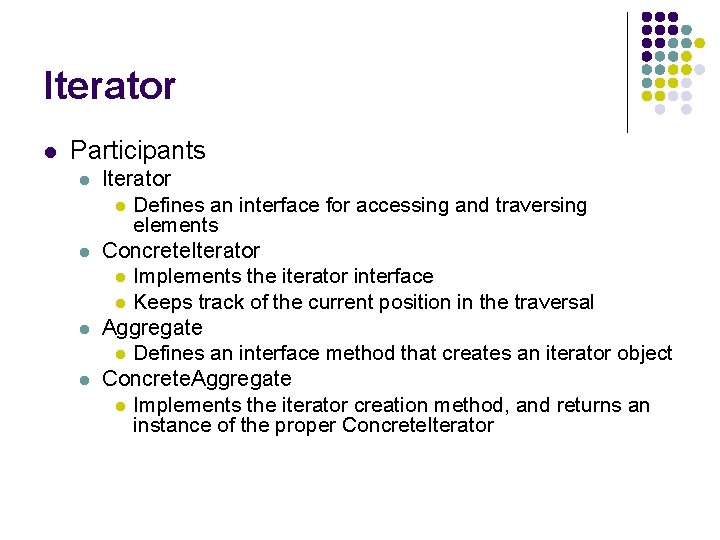 Iterator

- Participants
  - Iterator
    - Defines an interface for accessing and traversing elements
  - ConcreteIterator
    - Implements the iterator interface
    - Keeps track of the current position in the traversal
  - Aggregate
    - Defines an interface method that creates an iterator object
  - ConcreteAggregate
    - Implements the iterator creation method, and returns an instance of the proper ConcreteIterator